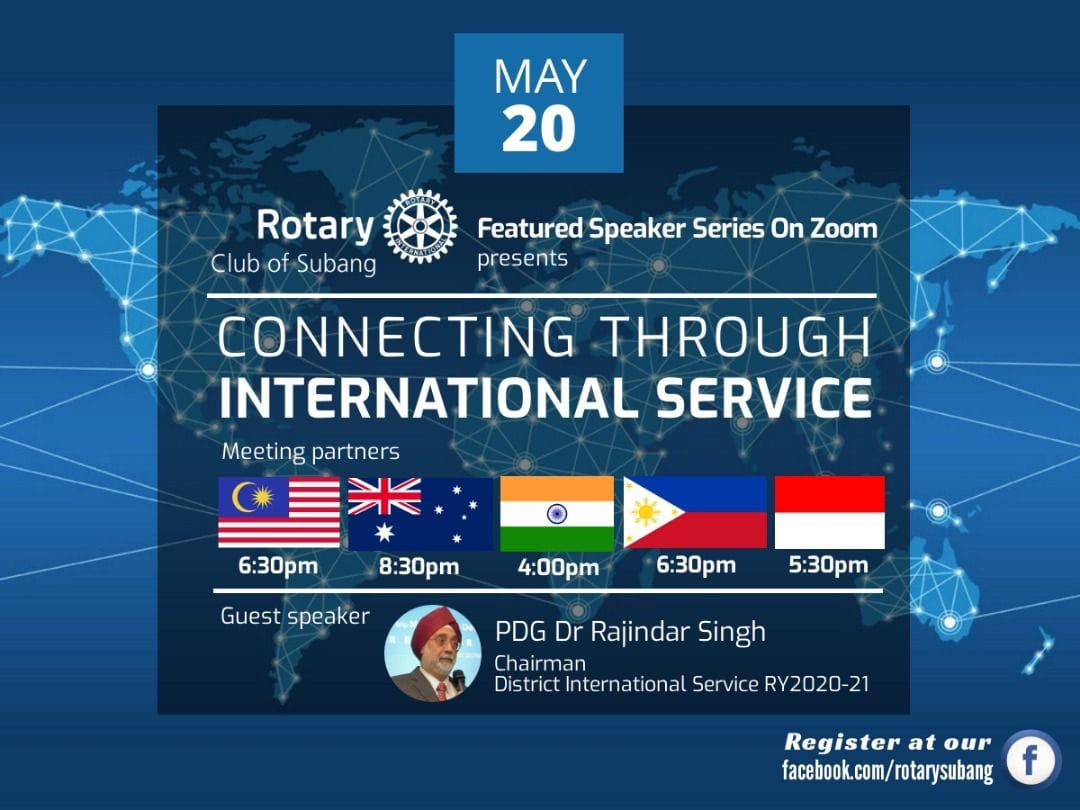 MAY
20

Rotary
Club of Subang

ROTARY INTERNATIONAL

Featured Speaker Series On Zoom
presents

CONNECTING THROUGH
INTERNATIONAL SERVICE

Meeting partners

6:30pm
8:30pm
4:00pm
6:30pm
5:30pm

Guest speaker

PDG Dr Rajindar Singh
Chairman
District International Service RY2020-21

Register at our
facebook.com/rotarysubang

f